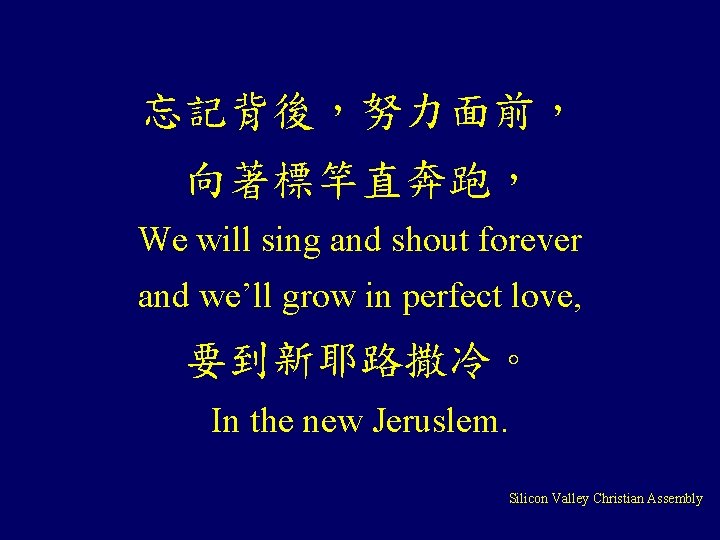 忘記背後，努力面前，
向著標竿直奔跑，
We will sing and shout forever
and we’ll grow in perfect love,
要到新耶路撒冷。
In the new Jeruslem.

Silicon Valley Christian Assembly